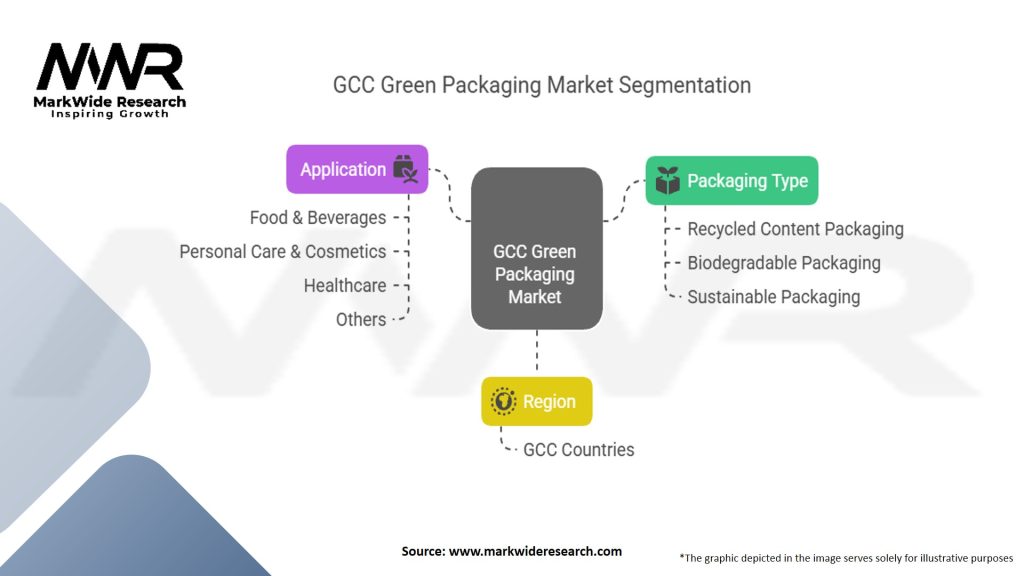 MWR
MarkWide Research
Inspiring Growth

GCC Green Packaging Market Segmentation

Application
Food & Beverages
Personal Care & Cosmetics
Healthcare
Others

GCC Green Packaging Market

Packaging Type
Recycled Content Packaging
Biodegradable Packaging
Sustainable Packaging

Region
GCC Countries

Source: www.markwideresearch.com

*The graphic depicted in the image serves solely for illustrative purposes